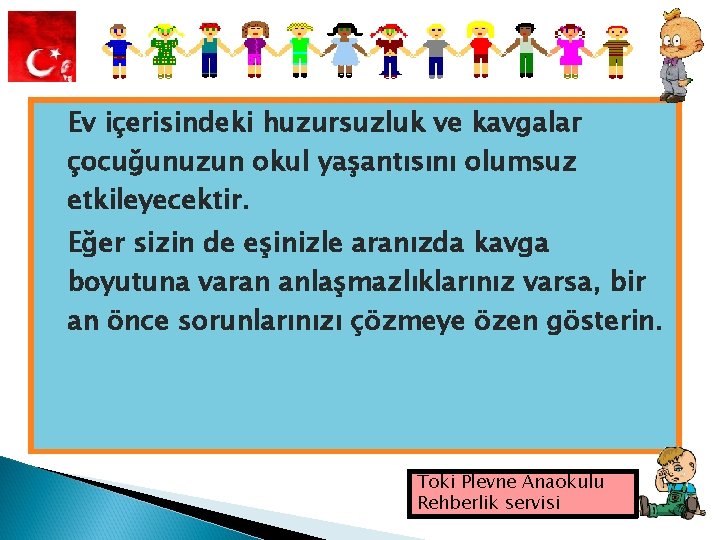 Ev içerisindeki huzursuzluk ve kavgalar çocuğunuzun okul yaşantısını olumsuz etkileyecektir.

Eğer sizin de eşinizle aranızda kavga boyutuna varan anlaşmazlıklarınız varsa, bir an önce sorunlarınızı çözmeye özen gösterin.

Toki Plevne Anaokulu
Rehberlik servisi